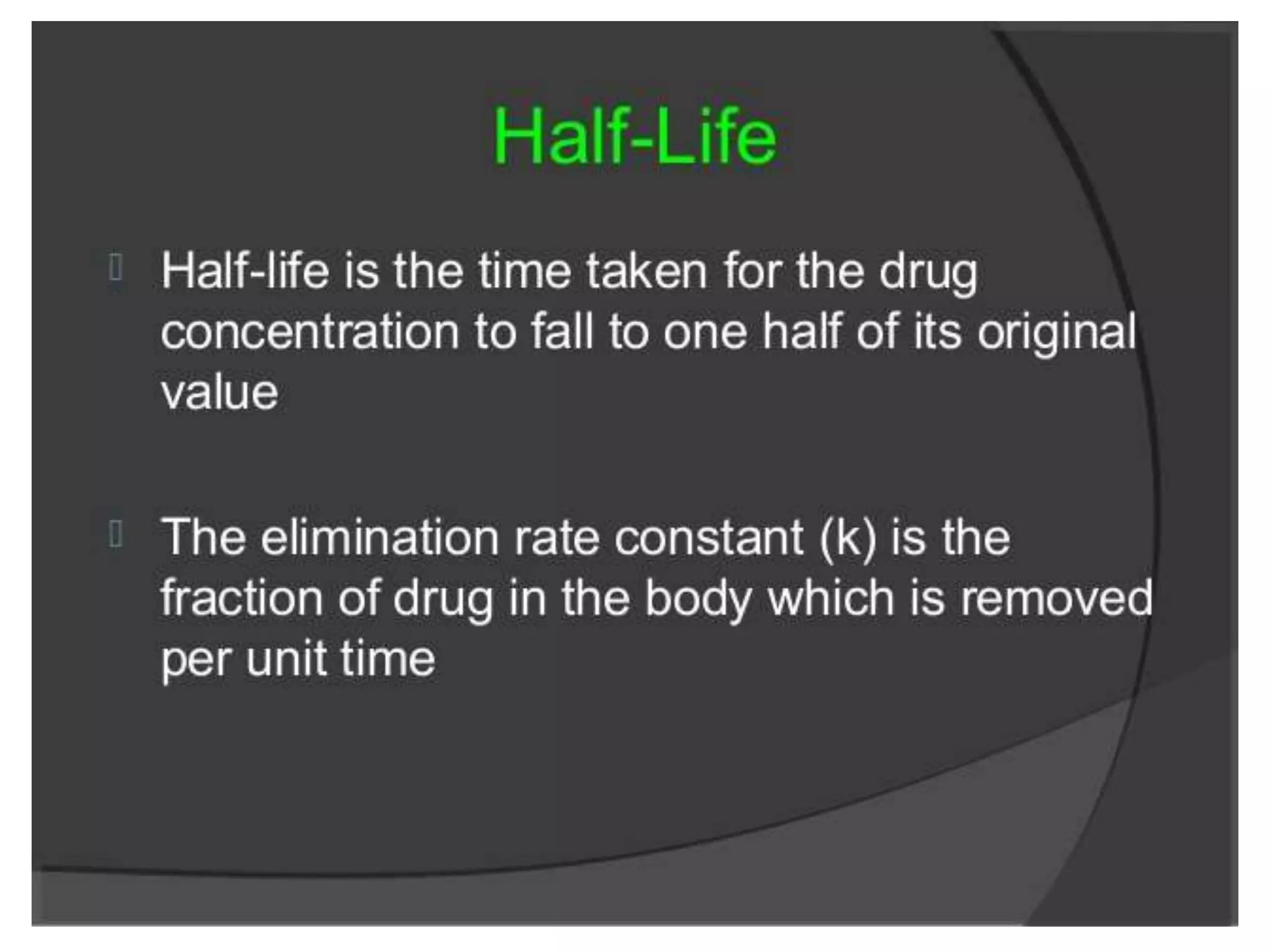 Half-Life

Half-life is the time taken for the drug concentration to fall to one half of its original value

The elimination rate constant (k) is the fraction of drug in the body which is removed per unit time